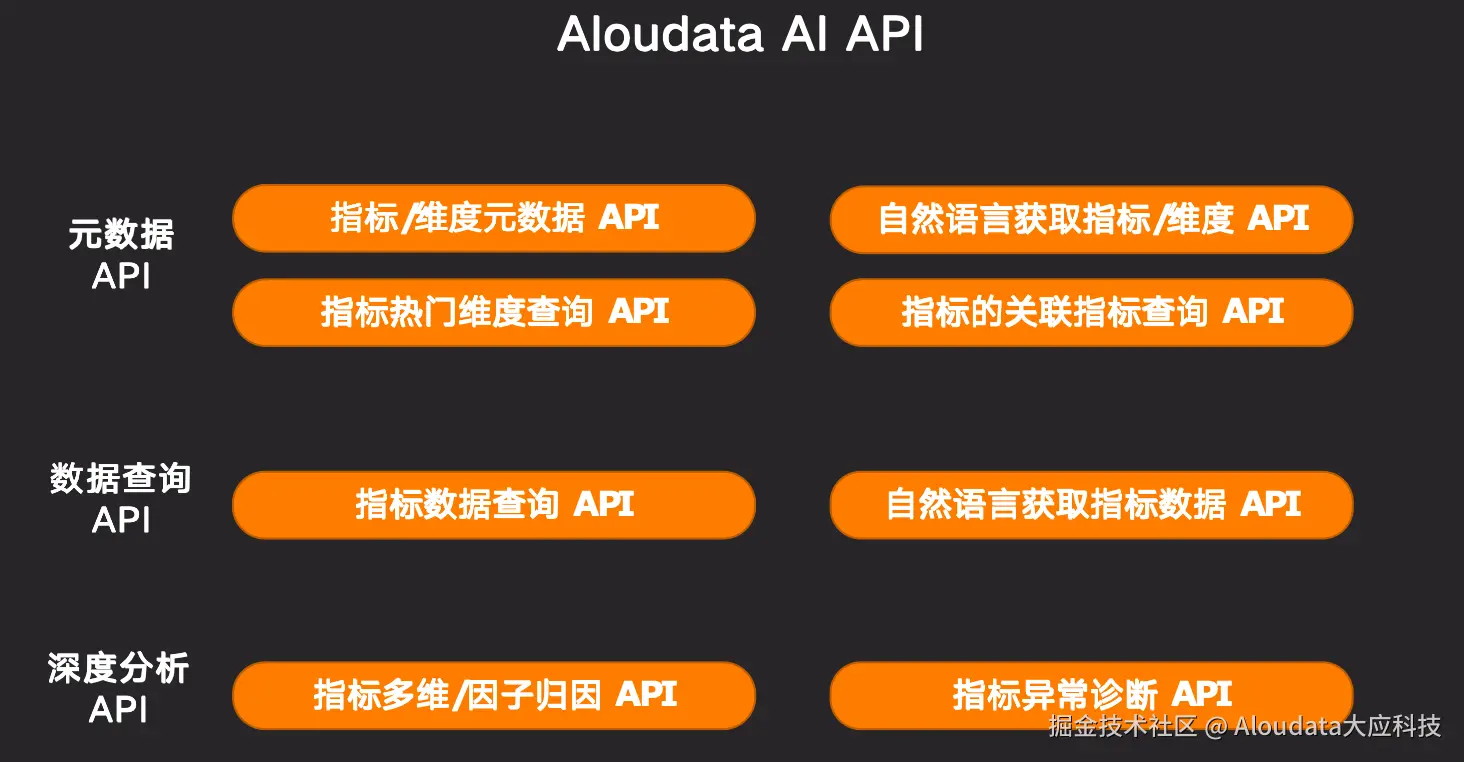 Aloudata AI API

元数据 API

指标/维度元数据 API

自然语言获取指标/维度 API

指标热门维度查询 API

指标的关联指标查询 API

数据查询 API

指标数据查询 API

自然语言获取指标数据 API

深度分析 API

指标多维/因子归因 API

指标异常诊断 API

掘金技术社区 @ Aloudata大应科技